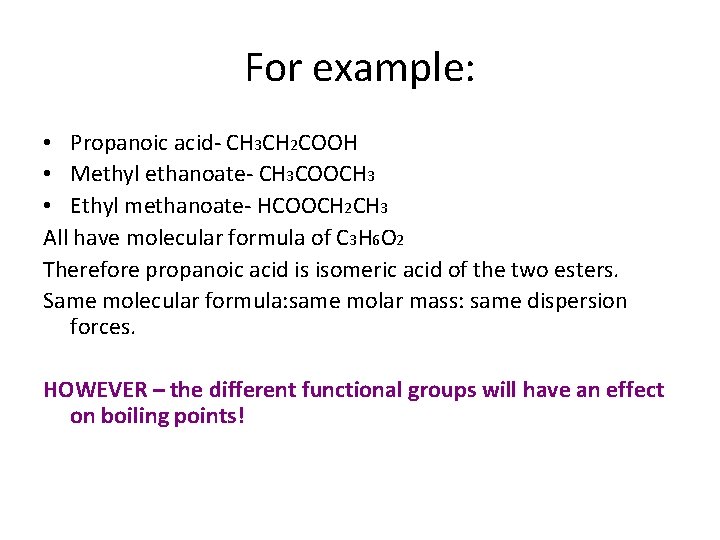 For example:

• Propanoic acid- $CH_3CH_2COOH$
• Methyl ethanoate- $CH_3COOCH_3$
• Ethyl methanoate- $HCOOCH_2CH_3$

All have molecular formula of $C_3H_6O_2$

Therefore propanoic acid is isomeric acid of the two esters.

Same molecular formula:same molar mass: same dispersion forces.

HOWEVER – the different functional groups will have an effect on boiling points!